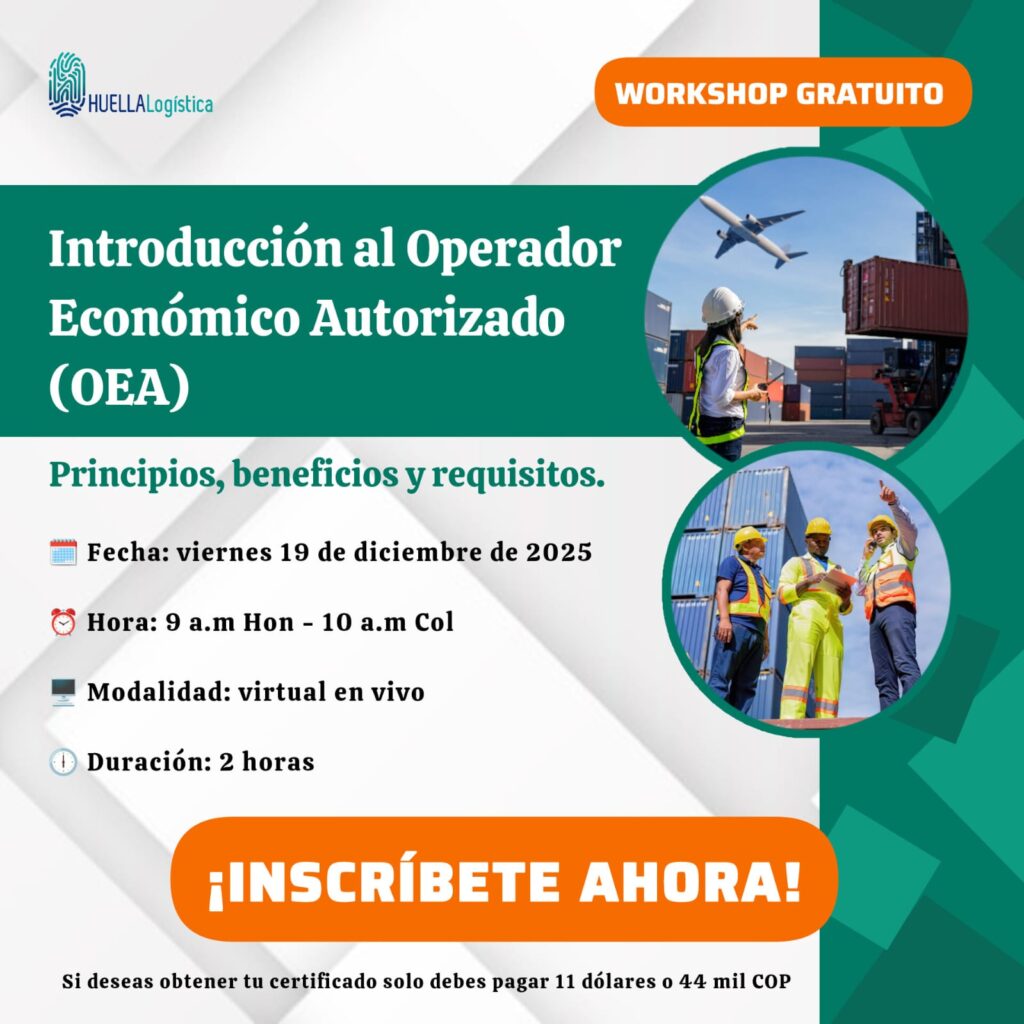 HUELLALogística

WORKSHOP GRATUITO

Introducción al Operador Económico Autorizado (OEA)

Principios, beneficios y requisitos.

Fecha: viernes 19 de diciembre de 2025

Hora: 9 a.m Hon - 10 a.m Col

Modalidad: virtual en vivo

Duración: 2 horas

¡INSCRÍBETE AHORA!

Si deseas obtener tu certificado solo debes pagar 11 dólares o 44 mil COP